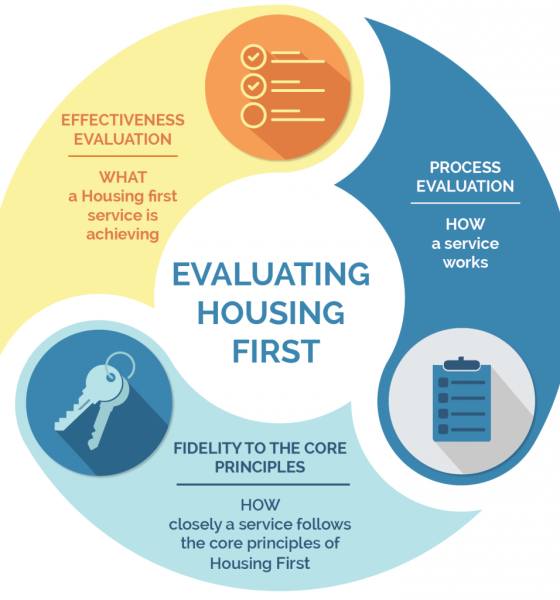 EFFECTIVENESS EVALUATION

WHAT a Housing first service is achieving

PROCESS EVALUATION

HOW a service works

EVALUATING HOUSING FIRST

FIDELITY TO THE CORE PRINCIPLES

HOW closely a service follows the core principles of Housing First